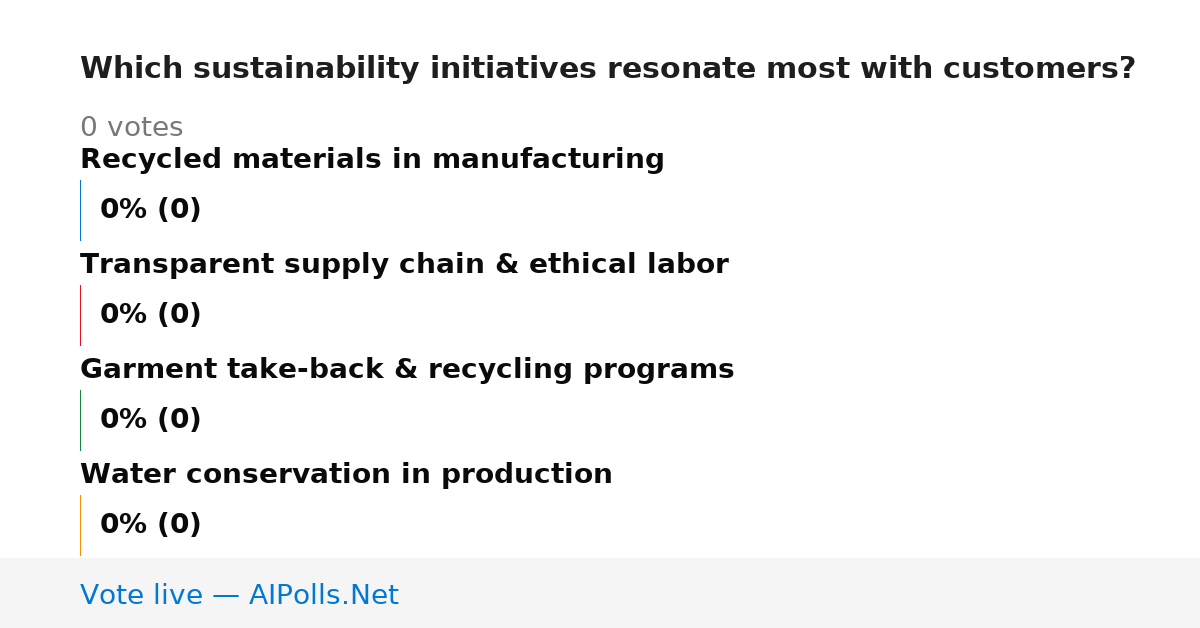 Which sustainability initiatives resonate most with customers?

0 votes

Recycled materials in manufacturing

0% (0)

Transparent supply chain & ethical labor

0% (0)

Garment take-back & recycling programs

0% (0)

Water conservation in production

0% (0)

Vote live — AIPolls.Net